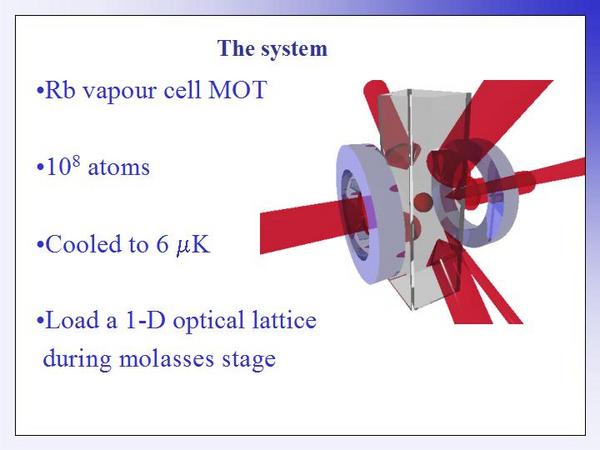 The system

•Rb vapour cell MOT

•$10^8$ atoms

•Cooled to 6 $\mu$K

•Load a 1-D optical lattice during molasses stage